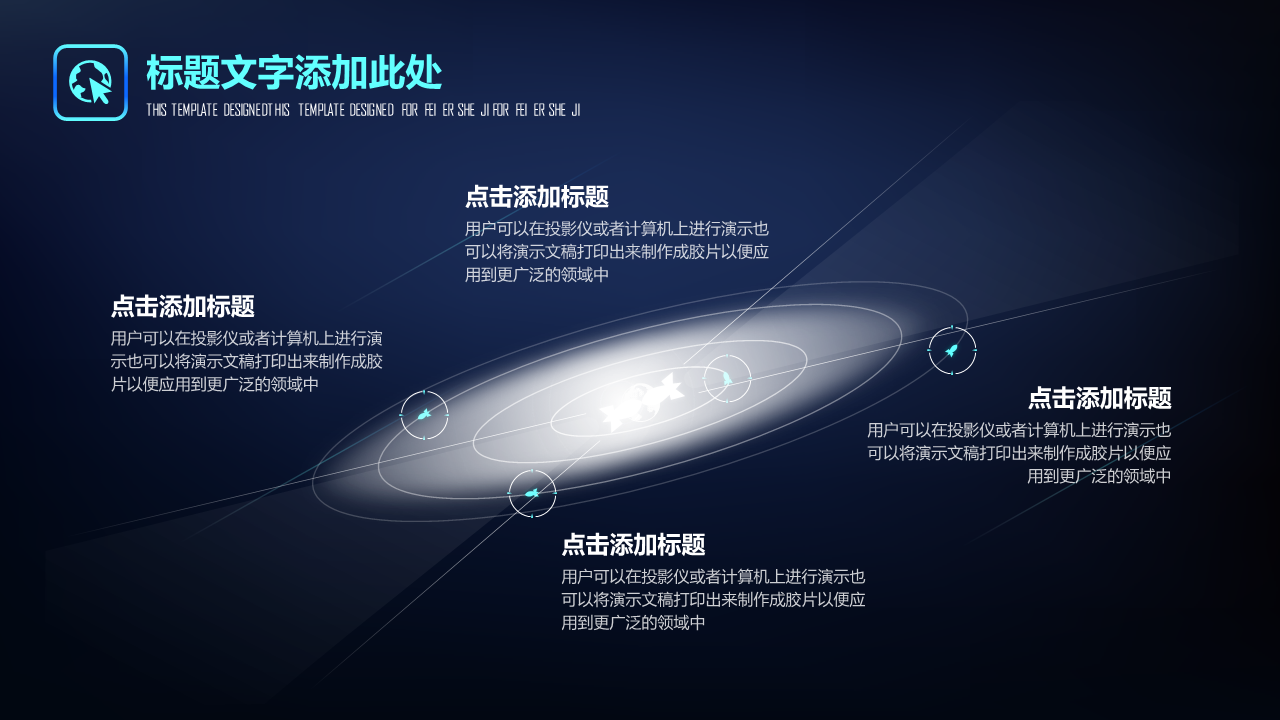 标题文字添加此处

THIS TEMPLATE DESIGNEDTHIS TEMPLATE DESIGNED FOR FEI ER SHE JI FOR FEI ER SHE JI

点击添加标题

用户可以在投影仪或者计算机上进行演示也可以将演示文稿打印出来制作成胶片以便应用到更广泛的领域中

点击添加标题

用户可以在投影仪或者计算机上进行演示也可以将演示文稿打印出来制作成胶片以便应用到更广泛的领域中

点击添加标题

用户可以在投影仪或者计算机上进行演示也可以将演示文稿打印出来制作成胶片以便应用到更广泛的领域中

点击添加标题

用户可以在投影仪或者计算机上进行演示也可以将演示文稿打印出来制作成胶片以便应用到更广泛的领域中